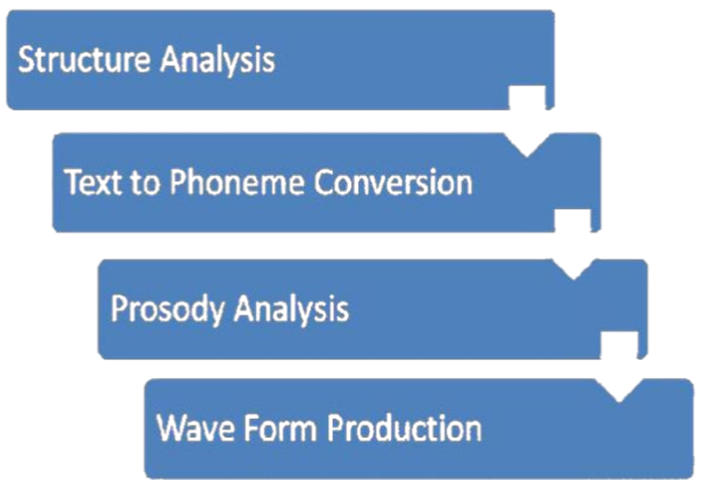 Structure Analysis

Text to Phoneme Conversion

Prosody Analysis

Wave Form Production